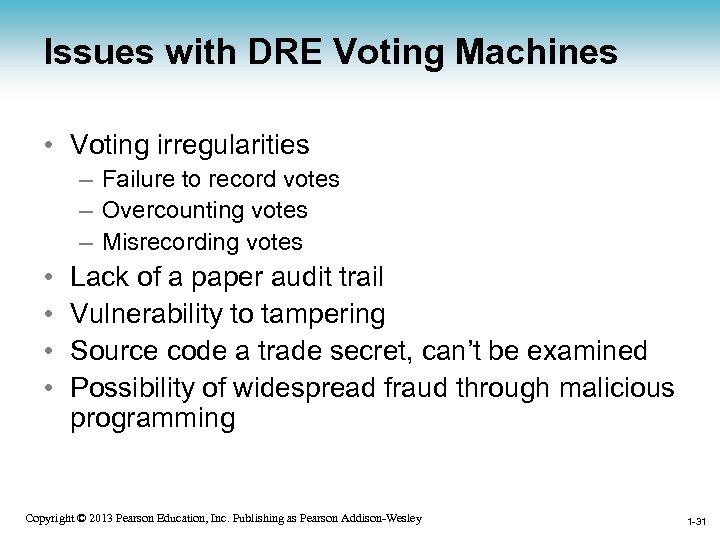 Issues with DRE Voting Machines

• Voting irregularities
– Failure to record votes
– Overcounting votes
– Misrecording votes
• Lack of a paper audit trail
• Vulnerability to tampering
• Source code a trade secret, can't be examined
• Possibility of widespread fraud through malicious programming

Copyright © 2013 Pearson Education, Inc. Publishing as Pearson Addison-Wesley

1-31